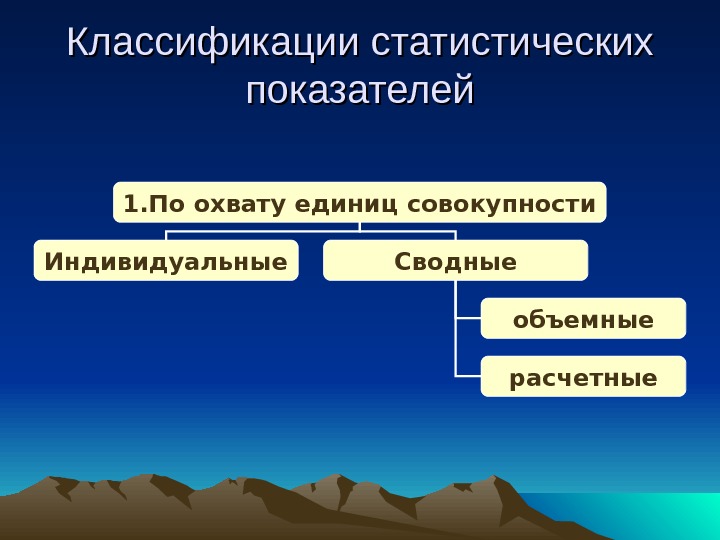 Классификации статистических показателей

1.По охвату единиц совокупности

Индивидуальные

Сводные

объемные

расчетные